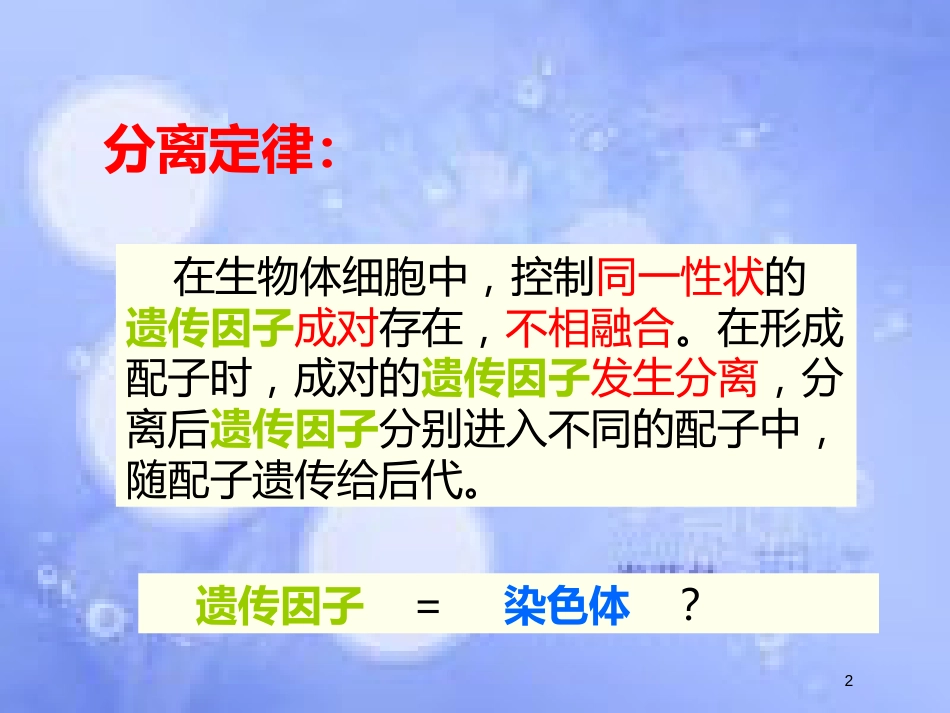 分离定律：

在生物体细胞中，控制同一性状的遗传因子成对存在，不相融合。在形成配子时，成对的遗传因子发生分离，分离后遗传因子分别进入不同的配子中，随配子遗传给后代。

遗传因子 ＝ 染色体 ？

2